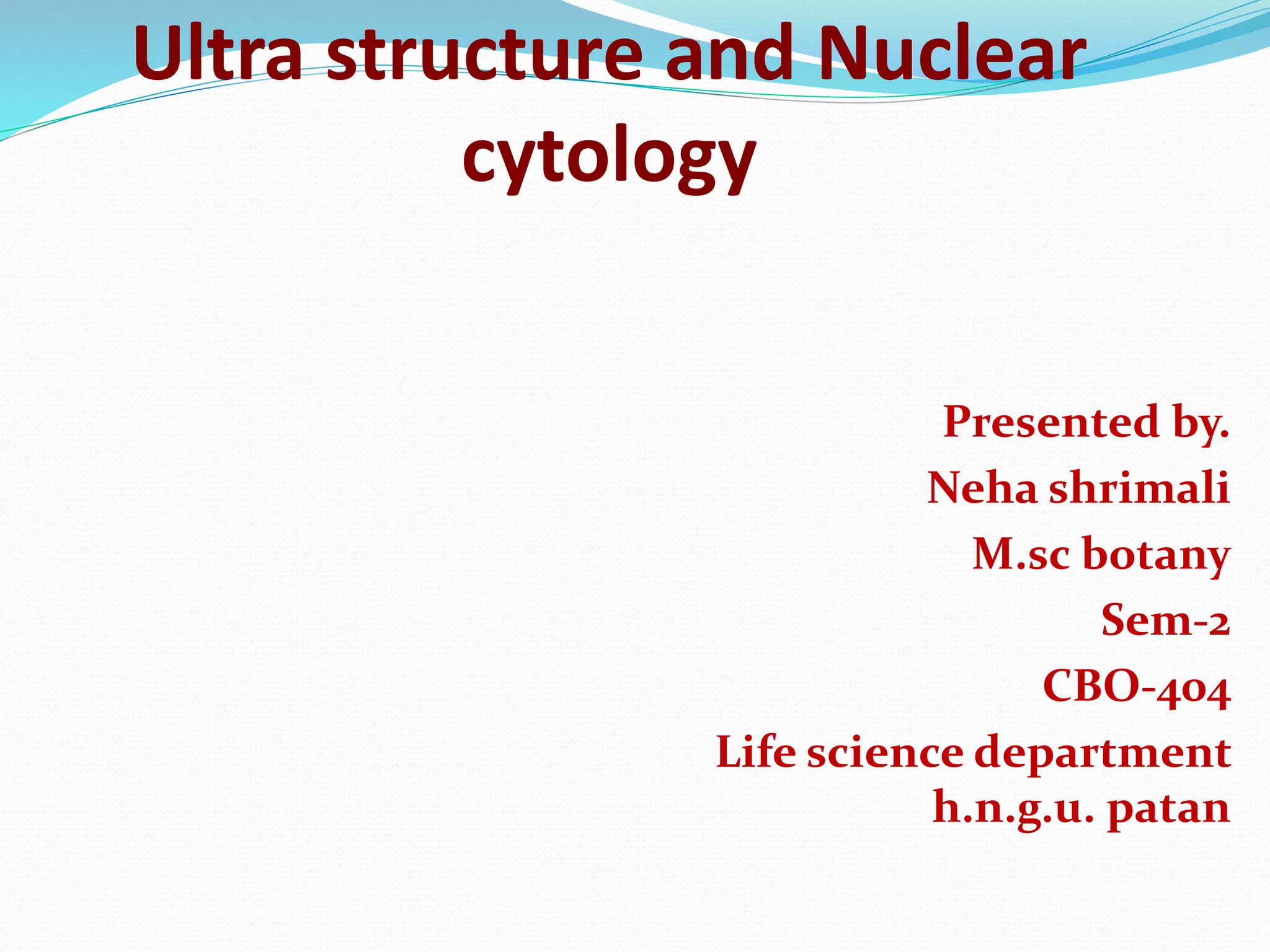 Ultra structure and Nuclear cytology

Presented by.

Neha shrimali

M.sc botany

Sem-2

CBO-404

Life science department h.n.g.u. patan